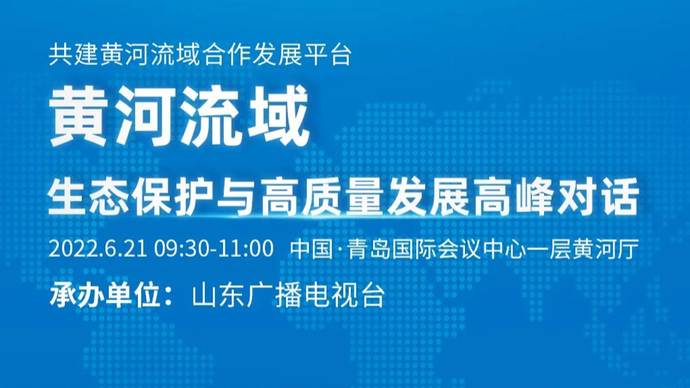 共建黄河流域合作发展平台

黄河流域

生态保护与高质量发展高峰对话

2022.6.21 09:30-11:00 中国·青岛国际会议中心一层黄河厅

承办单位：山东广播电视台